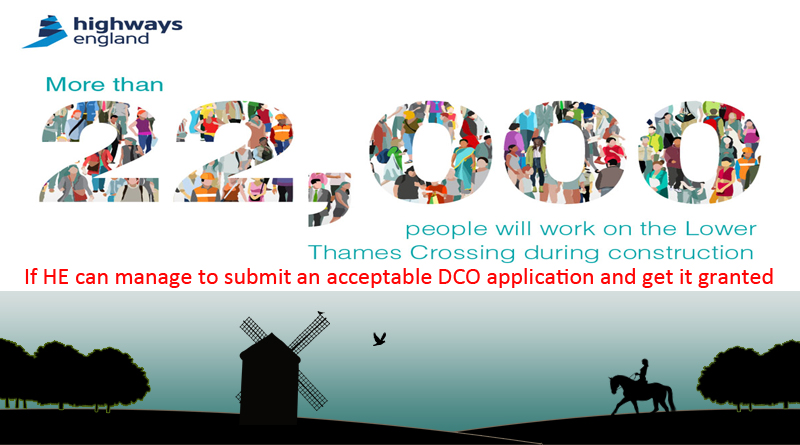 highways
england

More than

22,000

people will work on the Lower Thames Crossing during construction

If HE can manage to submit an acceptable DCO application and get it granted